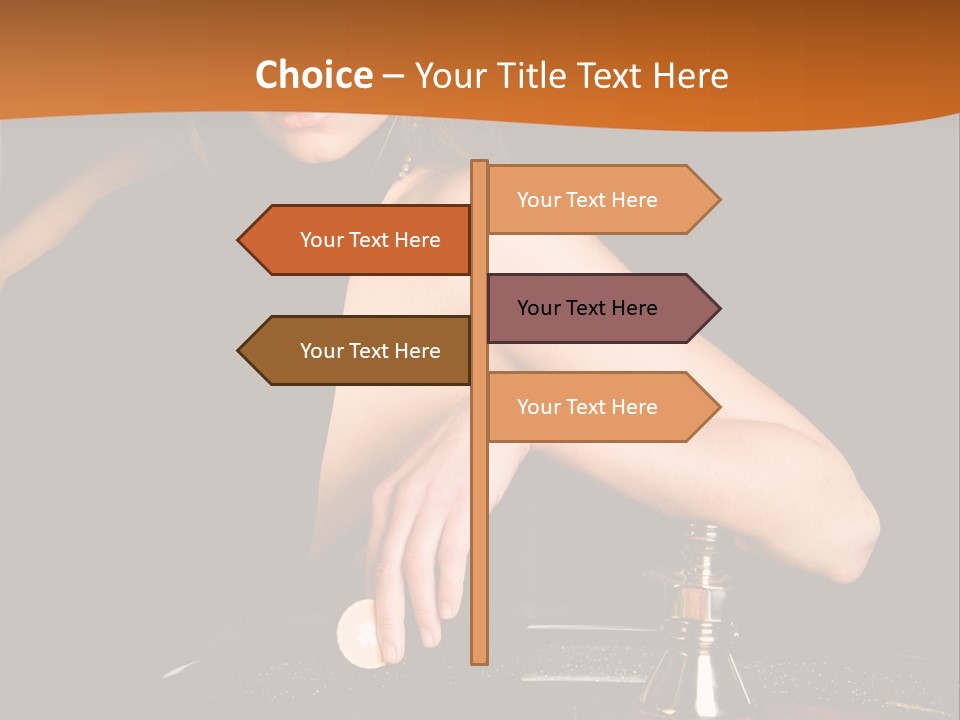 Choice – Your Title Text Here

Your Text Here

Your Text Here

Your Text Here

Your Text Here

Your Text Here